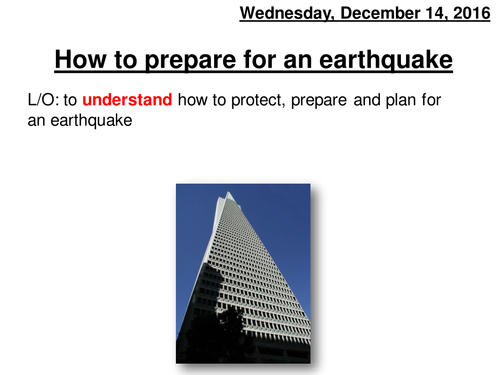 Wednesday, December 14, 2016

How to prepare for an earthquake

L/O: to understand how to protect, prepare and plan for an earthquake